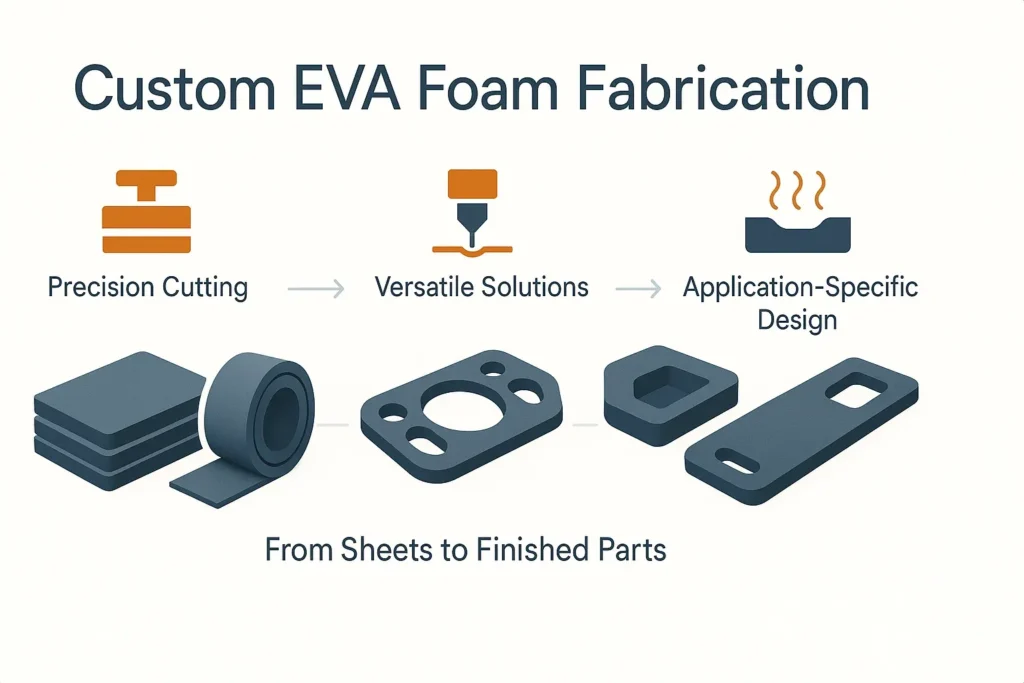 Custom EVA Foam Fabrication

Precision Cutting → Versatile Solutions → Application-Specific Design

From Sheets to Finished Parts